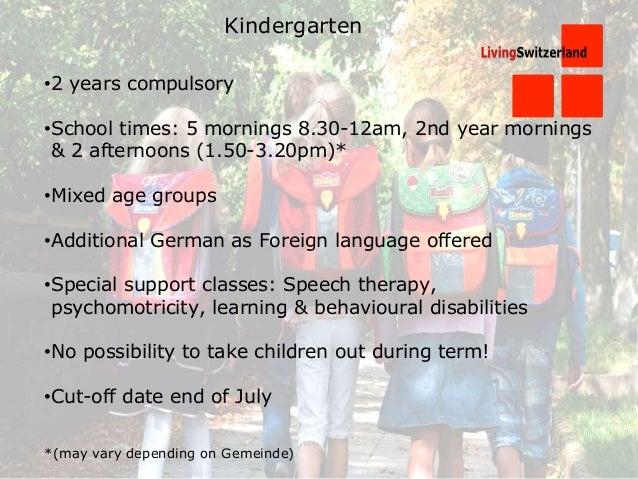 Kindergarten

LivingSwitzerland

•2 years compulsory

•School times: 5 mornings 8.30-12am, 2nd year mornings & 2 afternoons (1.50-3.20pm)*

•Mixed age groups

•Additional German as Foreign language offered

•Special support classes: Speech therapy, psychomotricity, learning & behavioural disabilities

•No possibility to take children out during term!

•Cut-off date end of July

*(may vary depending on Gemeinde)